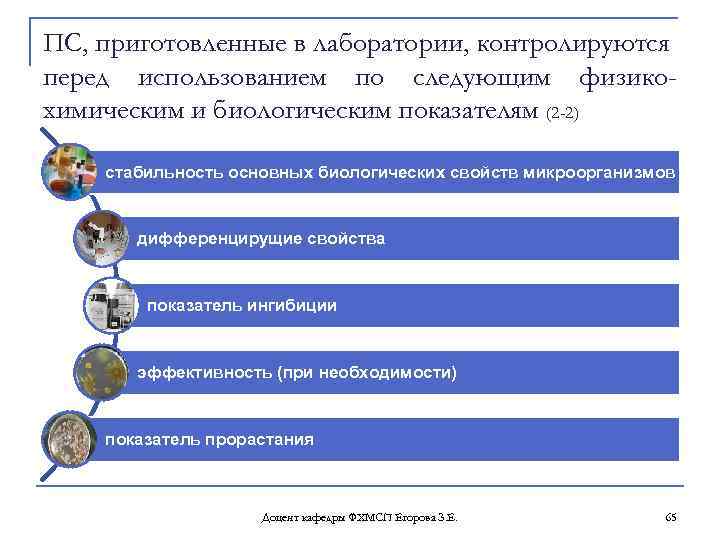 ПС, приготовленные в лаборатории, контролируются перед использованием по следующим физико-химическим и биологическим показателям (2-2)

стабильность основных биологических свойств микроорганизмов

дифференцирущие свойства

показатель ингибиции

эффективность (при необходимости)

показатель прорастания

Доцент кафедры ФХМСП Егорова З.Е.

65